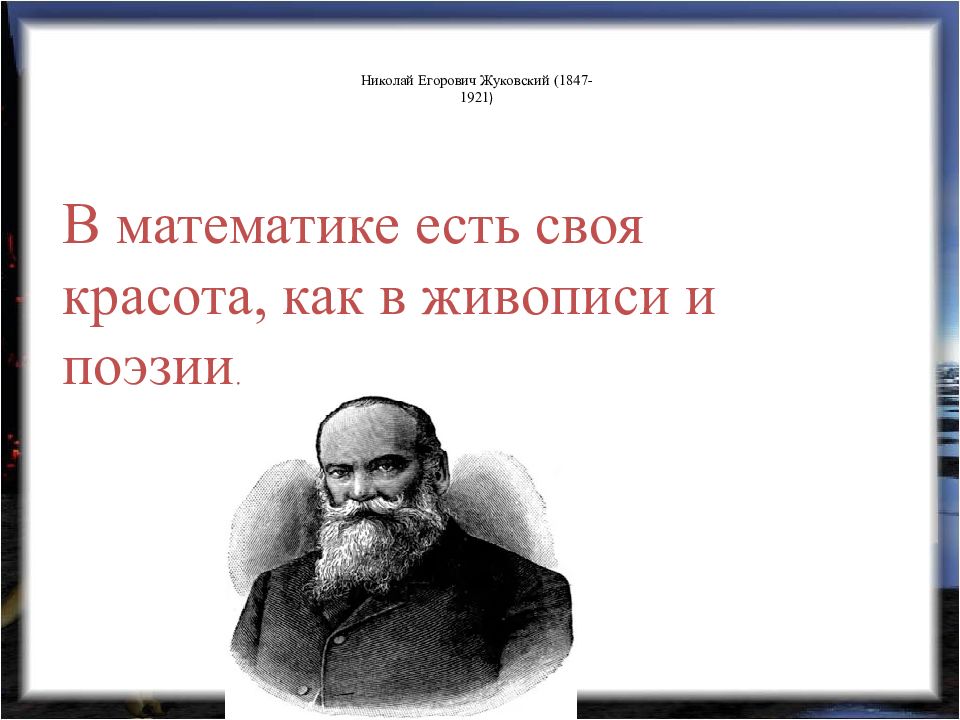 Николай Егорович Жуковский (1847-1921)

В математике есть своя красота, как в живописи и поэзии.